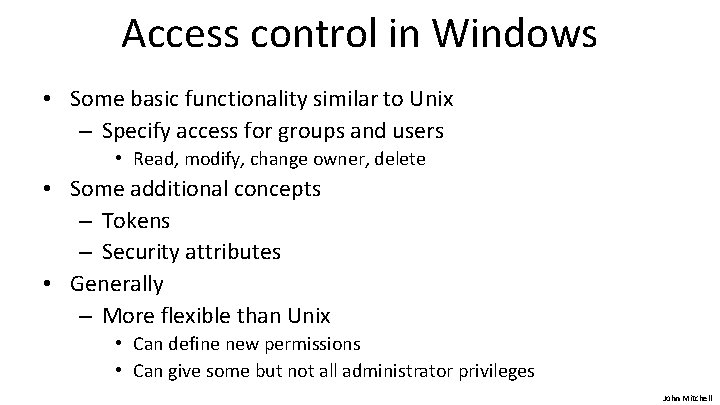 Access control in Windows

• Some basic functionality similar to Unix
  – Specify access for groups and users
    • Read, modify, change owner, delete
• Some additional concepts
  – Tokens
  – Security attributes
• Generally
  – More flexible than Unix
    • Can define new permissions
    • Can give some but not all administrator privileges

John Mitchell